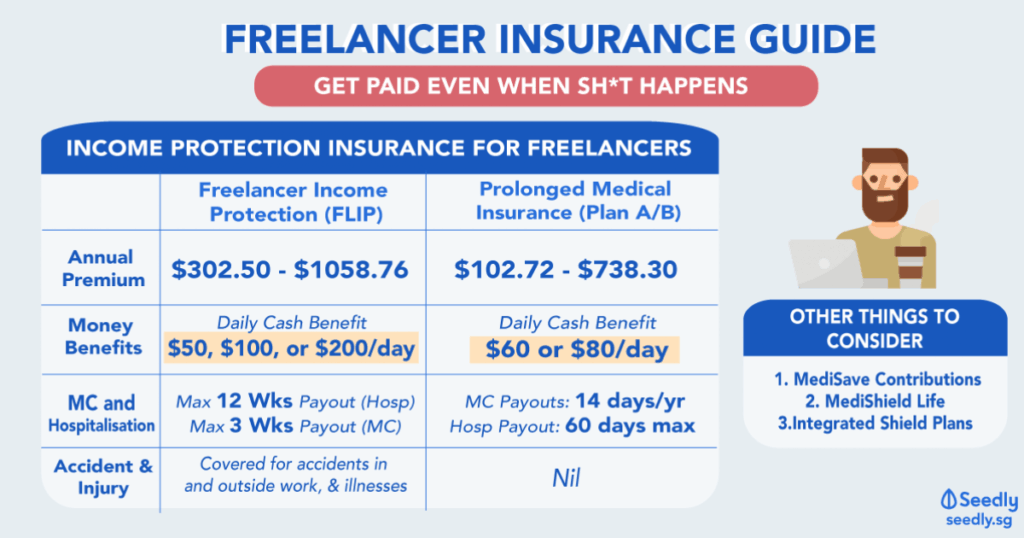 FREELANCER INSURANCE GUIDE

GET PAID EVEN WHEN SH*T HAPPENS

INCOME PROTECTION INSURANCE FOR FREELANCERS

| | Freelancer Income Protection (FLIP) | Prolonged Medical Insurance (Plan A/B) |
|---|---|---|
| Annual Premium | \$302.50 - \$1058.76 | \$102.72 - \$738.30 |
| Money Benefits | Daily Cash Benefit \$50, \$100, or \$200/day | Daily Cash Benefit \$60 or \$80/day |
| MC and Hospitalisation | Max 12 Wks Payout (Hosp) Max 3 Wks Payout (MC) | MC Payouts: 14 days/yr Hosp Payout: 60 days max |
| Accident & Injury | Covered for accidents in and outside work, & illnesses | Nil |

OTHER THINGS TO CONSIDER

1. MediSave Contributions
2. MediShield Life
3.Integrated Shield Plans

Seedly
seedly.sg